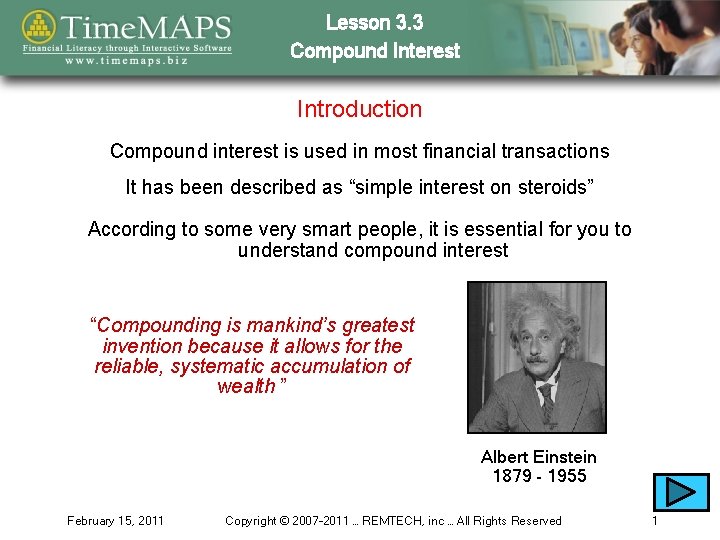 TimeMAPS
Financial Literacy through Interactive Software
www.timemaps.biz

Lesson 3.3
Compound Interest

Introduction

Compound interest is used in most financial transactions

It has been described as “simple interest on steroids”

According to some very smart people, it is essential for you to understand compound interest

“Compounding is mankind’s greatest invention because it allows for the reliable, systematic accumulation of wealth ”

Albert Einstein
1879 - 1955

February 15, 2011

Copyright © 2007-2011 … REMTECH, inc … All Rights Reserved

1